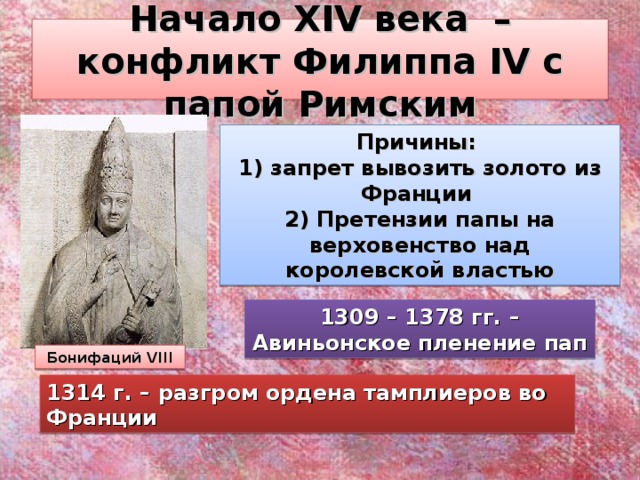 Начало XIV века – конфликт Филиппа IV с папой Римским

Причины:
1) запрет вывозить золото из Франции
2) Претензии папы на верховенство над королевской властью

1309 – 1378 гг. – Авиньонское пленение пап

Бонифаций VIII

1314 г. – разгром ордена тамплиеров во Франции